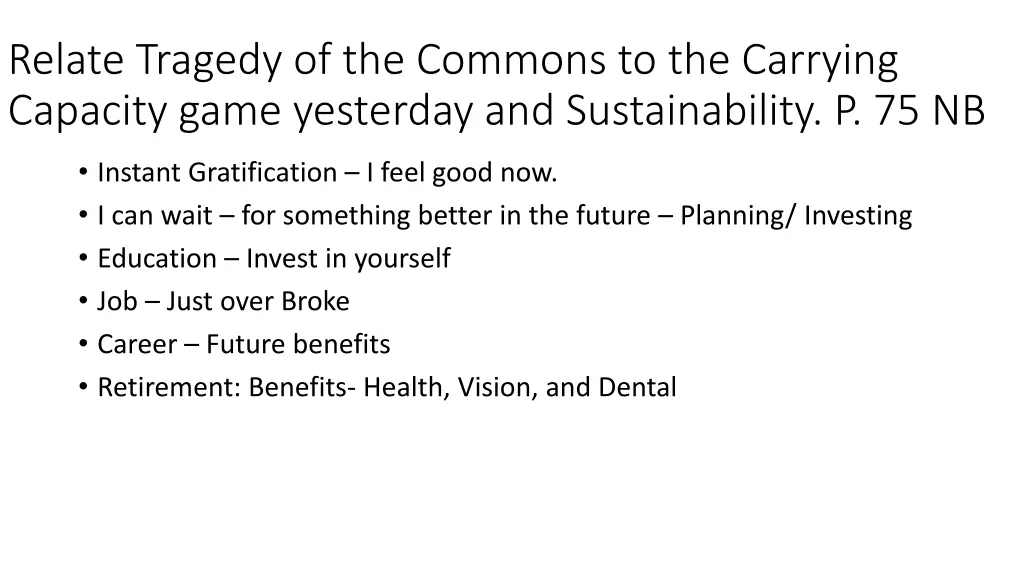 Relate Tragedy of the Commons to the Carrying Capacity game yesterday and Sustainability. P. 75 NB

• Instant Gratification – I feel good now.
• I can wait – for something better in the future – Planning/ Investing
• Education – Invest in yourself
• Job – Just over Broke
• Career – Future benefits
• Retirement: Benefits- Health, Vision, and Dental